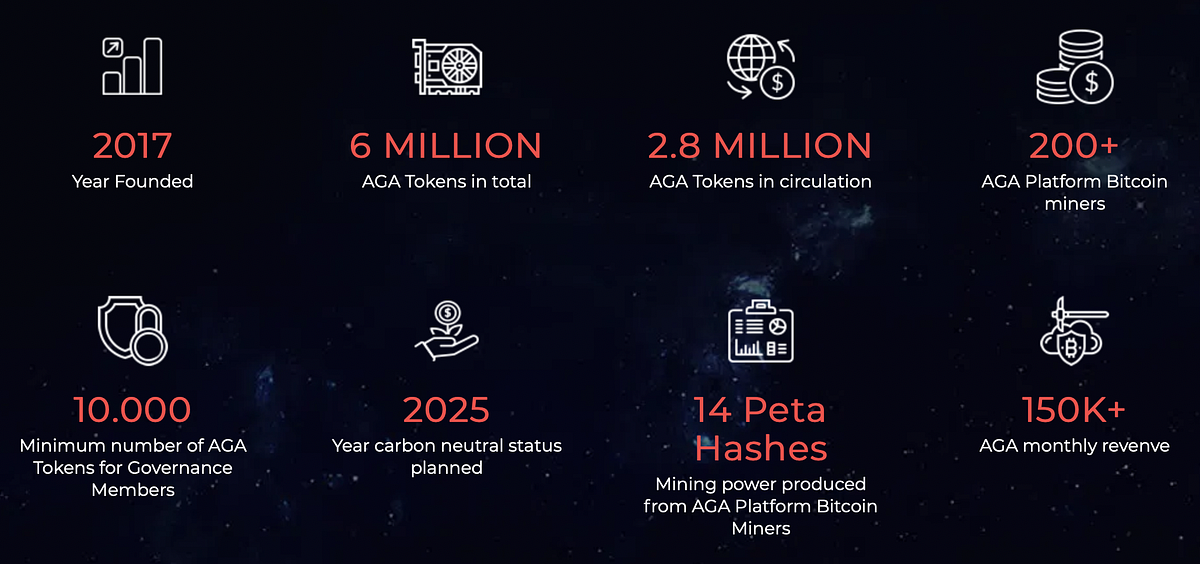 2017
Year Founded

6 MILLION
AGA Tokens in total

2.8 MILLION
AGA Tokens in circulation

200+
AGA Platform Bitcoin miners

10.000
Minimum number of AGA Tokens for Governance Members

2025
Year carbon neutral status planned

14 Peta Hashes
Mining power produced from AGA Platform Bitcoin Miners

150K+
AGA monthly revenve